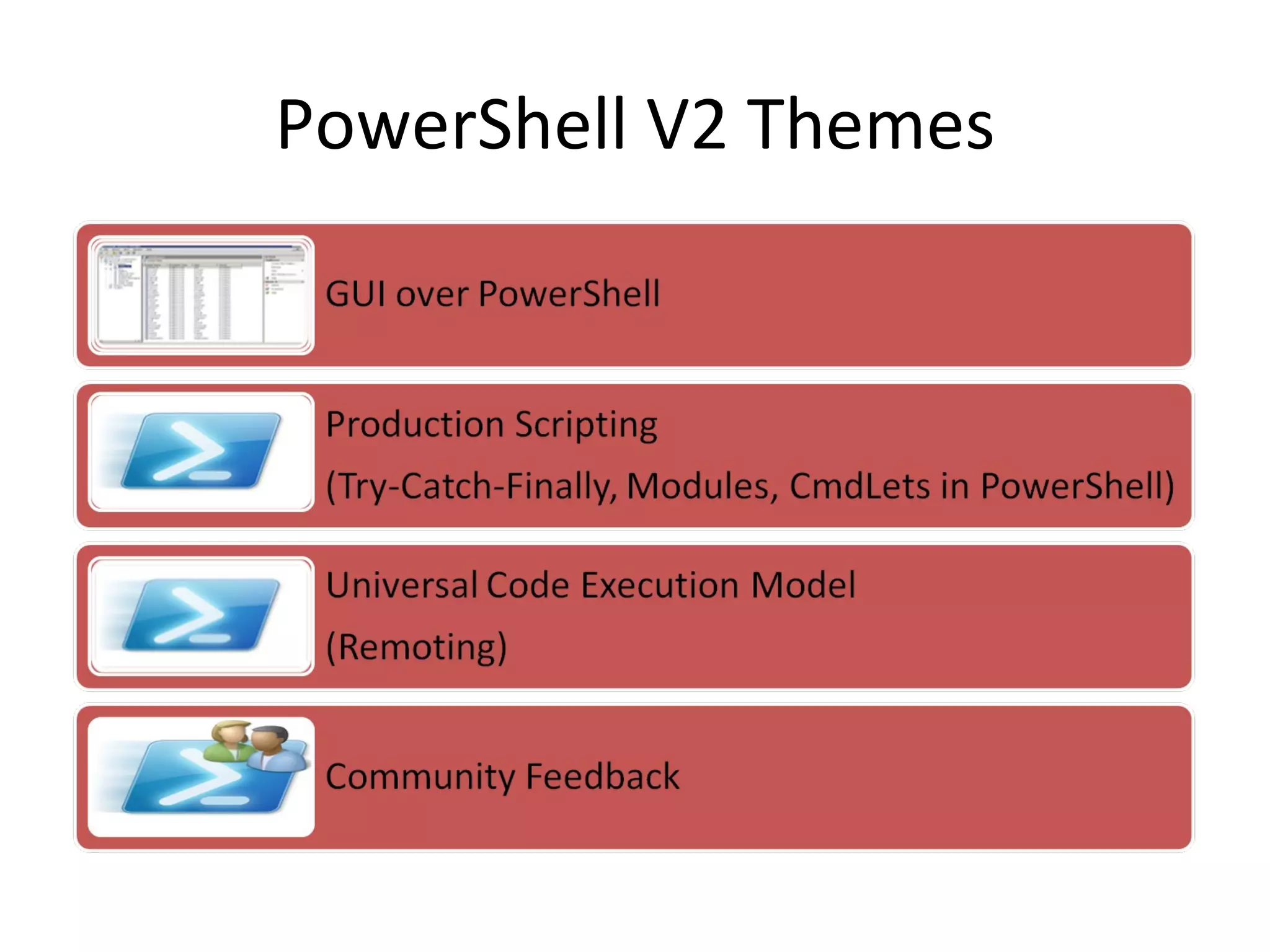 PowerShell V2 Themes

GUI over PowerShell

Production Scripting

(Try-Catch-Finally, Modules, CmdLets in PowerShell)

Universal Code Execution Model

(Remoting)

Community Feedback